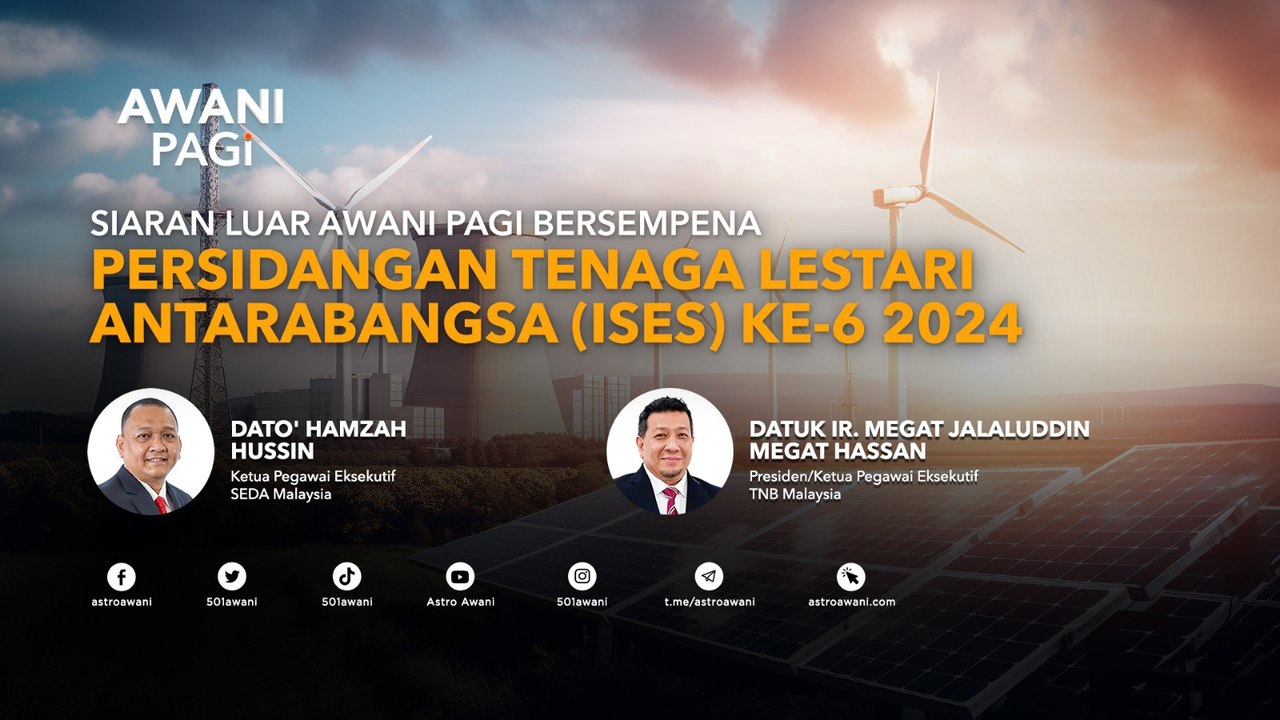 AWANI PAGI

SIARAN LUAR AWANI PAGI BERSEMPENA

PERSIDANGAN TENAGA LESTARI ANTARABANGSA (ISES) KE-6 2024

DATO' HAMZAH HUSSIN
Ketua Pegawai Eksekutif
SEDA Malaysia

DATUK IR. MEGAT JALALUDDIN MEGAT HASSAN
Presiden/Ketua Pegawai Eksekutif
TNB Malaysia

astroawani
501awani
501awani
Astro Awani
501awani
t.me/astroawani
astroawani.com